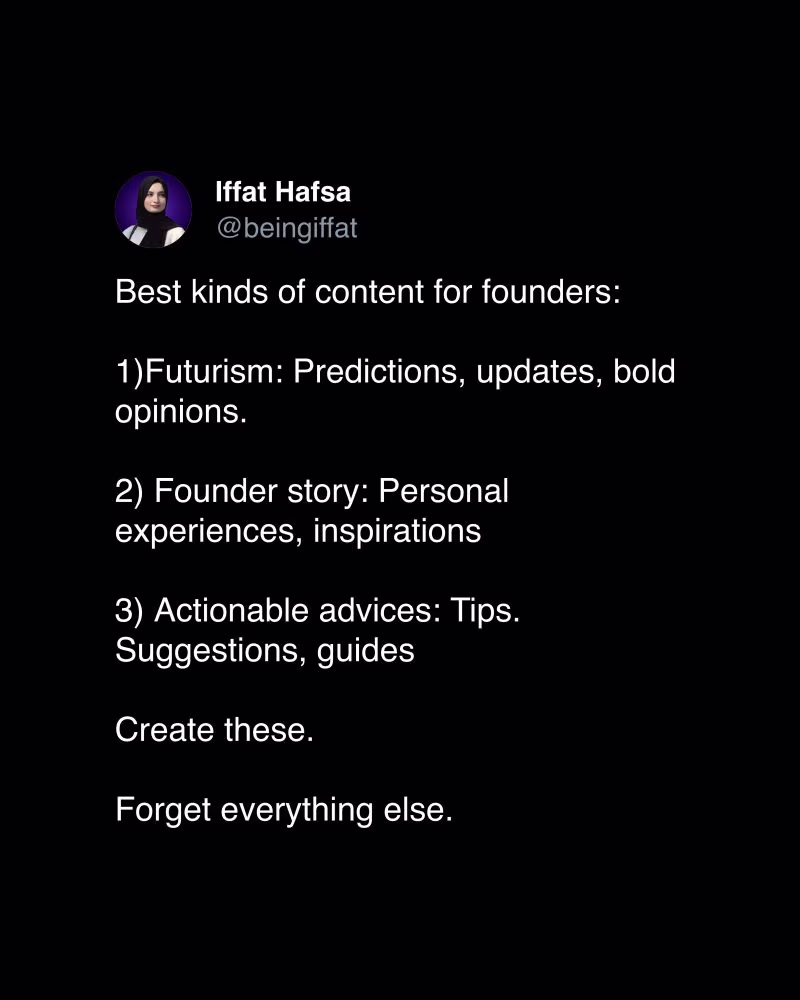 Iffat Hafsa
@beingiffat

Best kinds of content for founders:

1)Futurism: Predictions, updates, bold opinions.

2) Founder story: Personal experiences, inspirations

3) Actionable advices: Tips. Suggestions, guides

Create these.

Forget everything else.